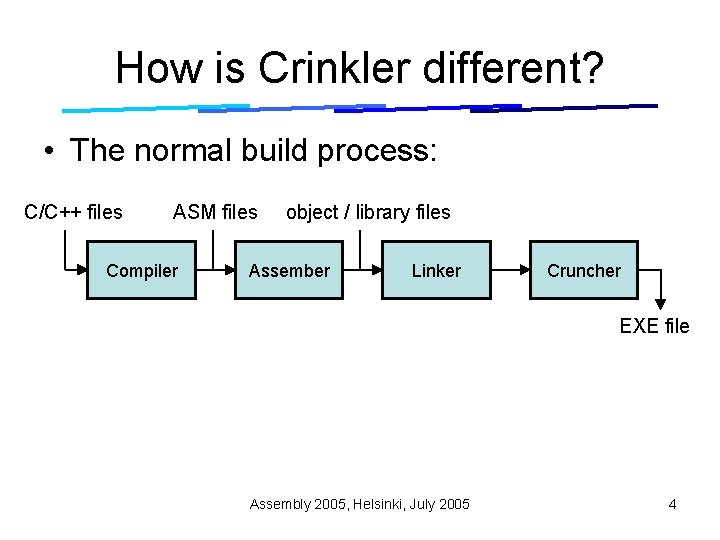 How is Crinkler different?

• The normal build process:

C/C++ files

ASM files

object / library files

Compiler

Assember

Linker

Cruncher

EXE file

Assembly 2005, Helsinki, July 2005

4